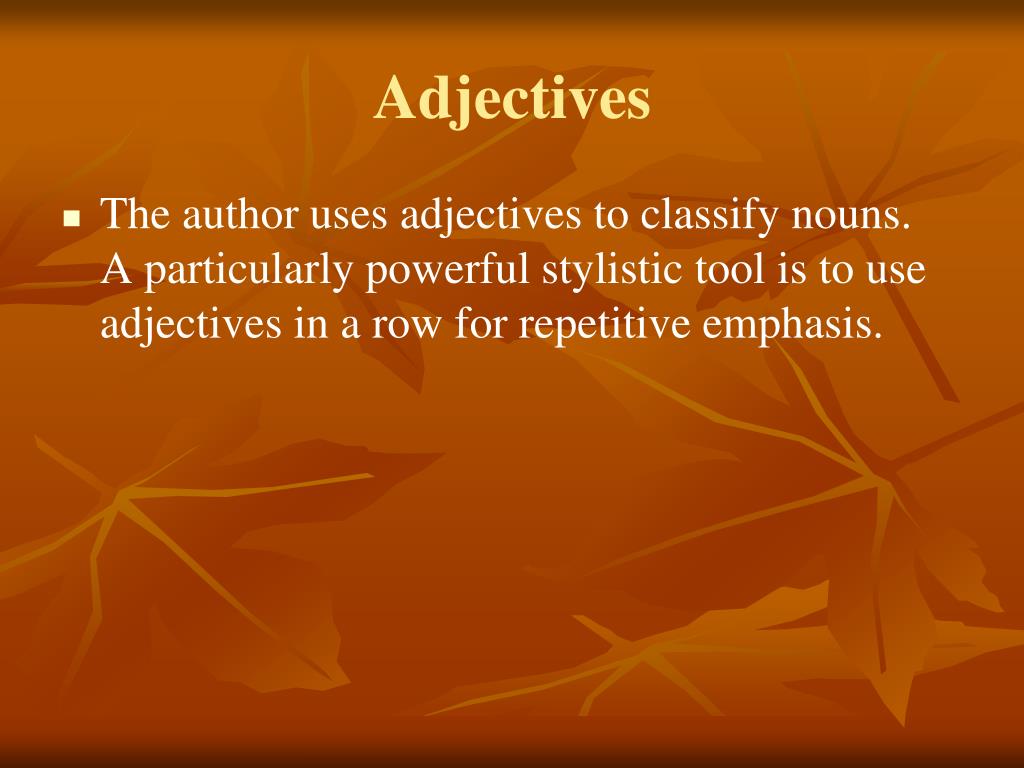 Adjectives

▪ The author uses adjectives to classify nouns. A particularly powerful stylistic tool is to use adjectives in a row for repetitive emphasis.